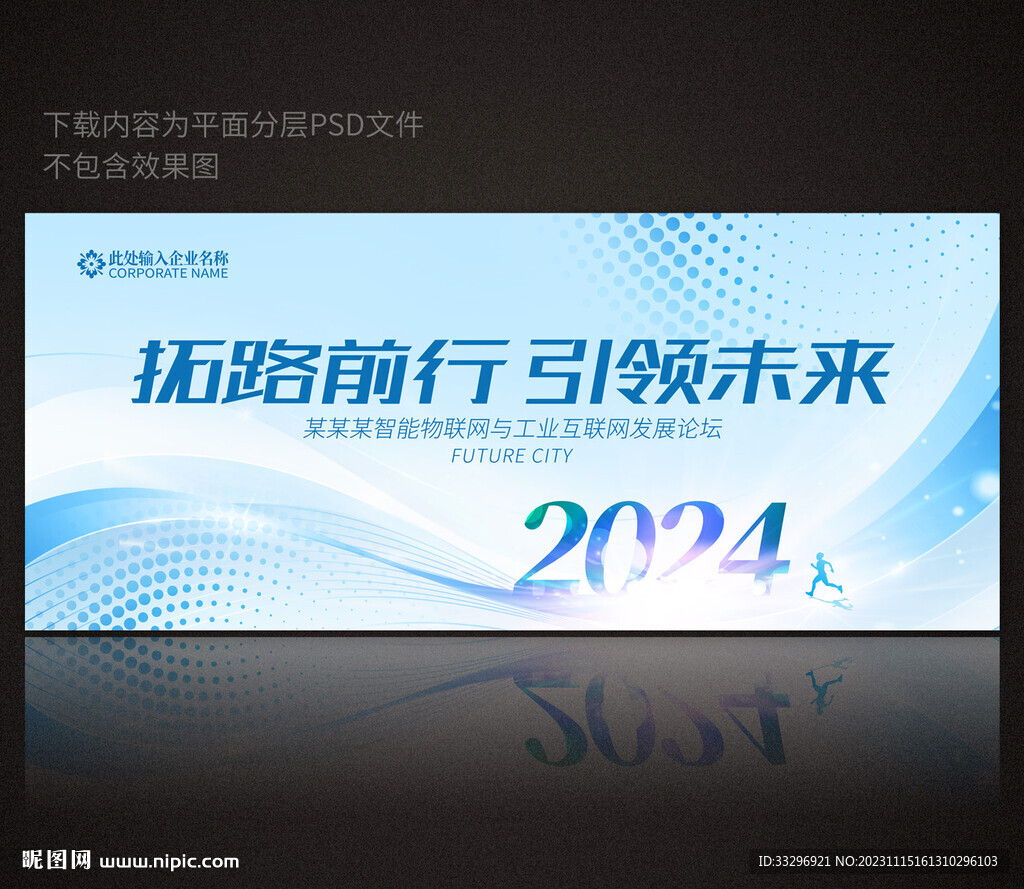 下载内容为平面分层PSD文件
不包含效果图

此处输入企业名称
CORPORATE NAME

拓路前行 引领未来

某某某智能物联网与工业互联网发展论坛

FUTURE CITY

2024

昵图网 www.nipic.com

ID:33296921 NO:20231115161310296103